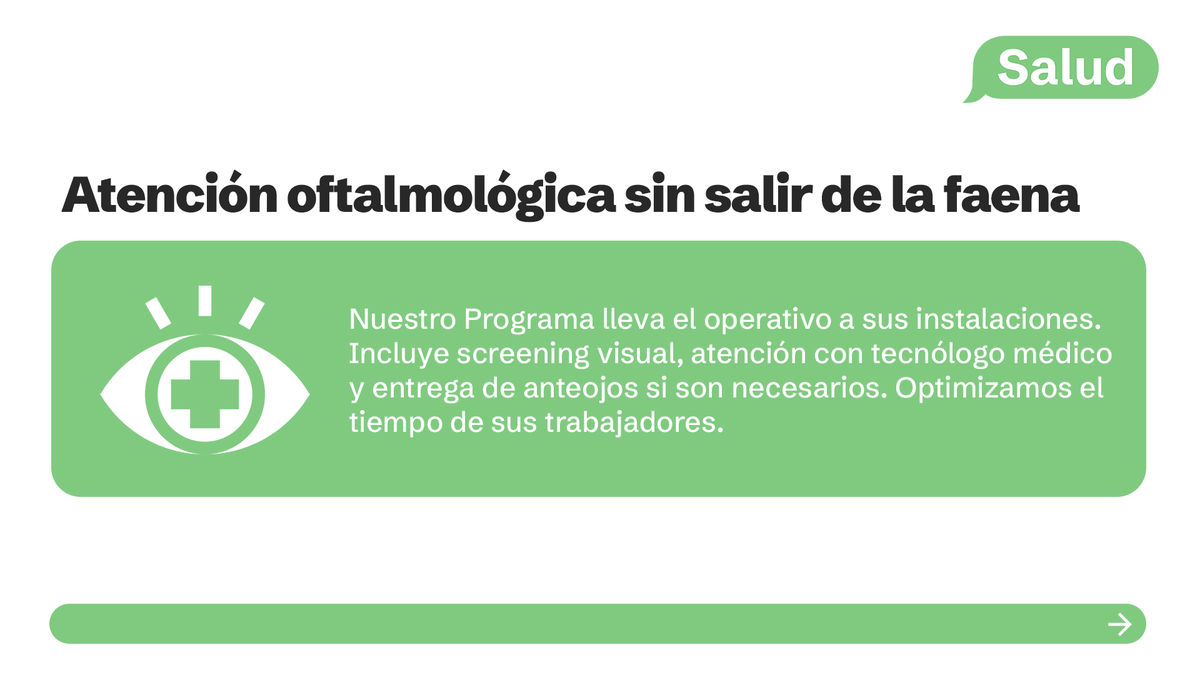 Salud

Atención oftalmológica sin salir de la faena

Nuestro Programa lleva el operativo a sus instalaciones. Incluye screening visual, atención con tecnólogo médico y entrega de anteojos si son necesarios. Optimizamos el tiempo de sus trabajadores.